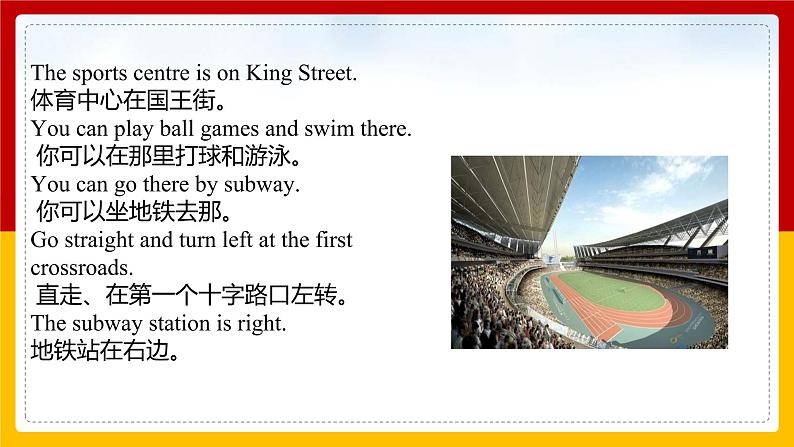 The sports centre is on King Street.
体育中心在国王街。
You can play ball games and swim there.
你可以在那里打球和游泳。
You can go there by subway.
你可以坐地铁去那。
Go straight and turn left at the first crossroads.
直走、在第一个十字路口左转。
The subway station is right.
地铁站在右边。